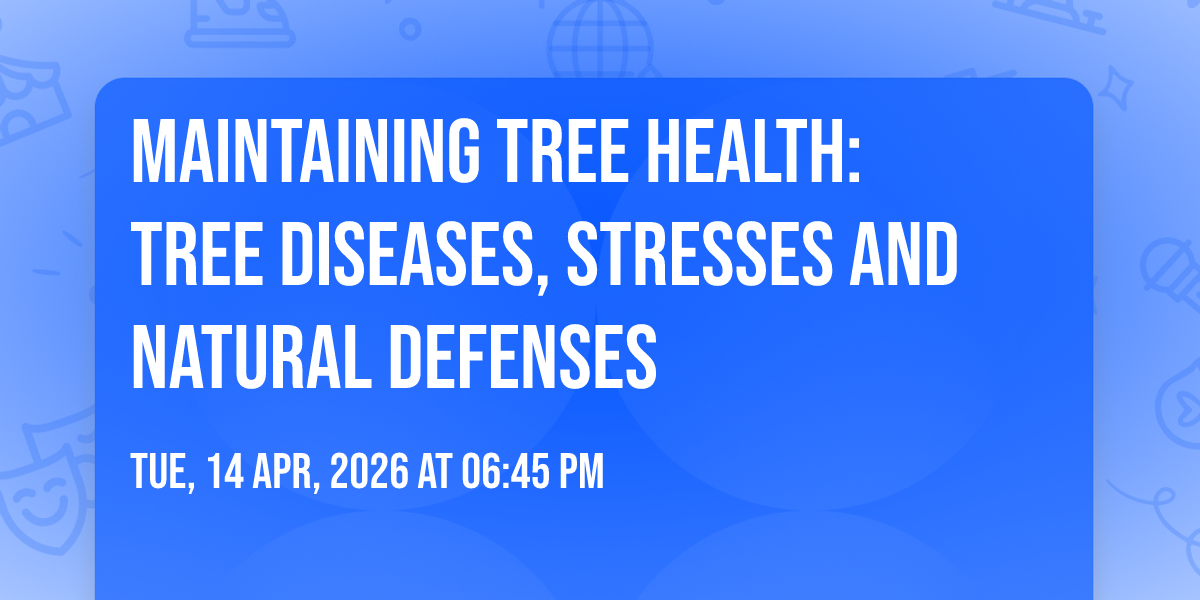 MAINTAINING TREE HEALTH: TREE DISEASES, STRESSES AND NATURAL DEFENSES

TUE, 14 APR, 2026 AT 06:45 PM